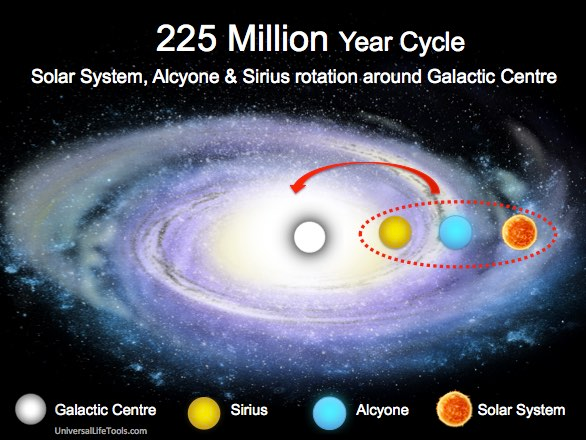 225 Million Year Cycle
Solar System, Alcyone & Sirius rotation around Galactic Centre

Galactic Centre
Sirius
Alcyone
Solar System

UniversalLifeTools.com